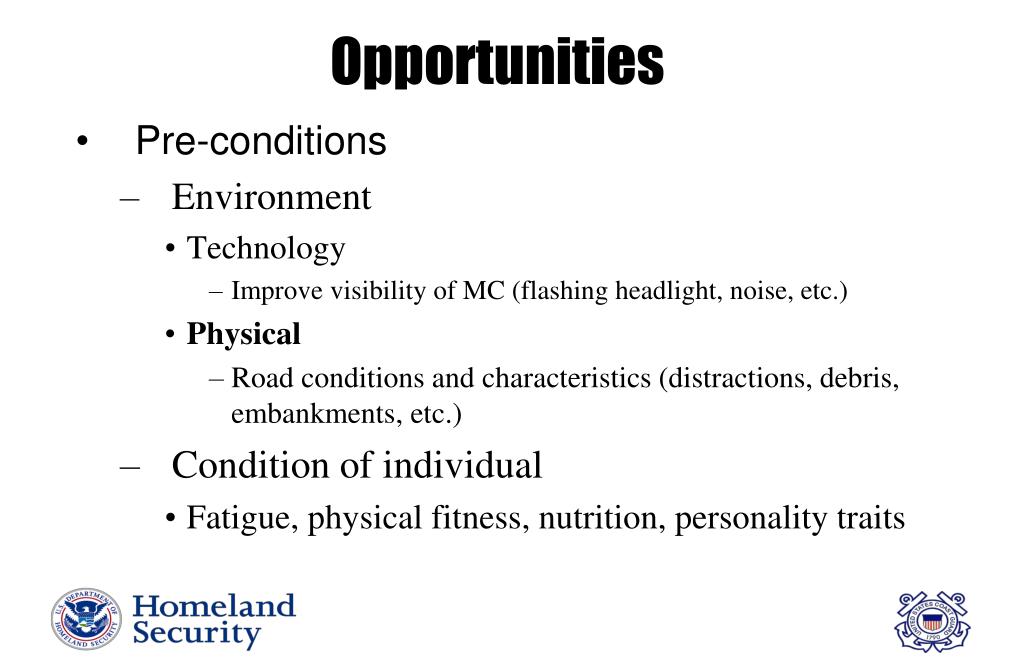 Opportunities

• Pre-conditions

– Environment

• Technology

– Improve visibility of MC (flashing headlight, noise, etc.)

• Physical

– Road conditions and characteristics (distractions, debris, embankments, etc.)

– Condition of individual

• Fatigue, physical fitness, nutrition, personality traits

U.S. DEPARTMENT OF HOMELAND SECURITY

Homeland Security

UNITED STATES COAST GUARD 1790